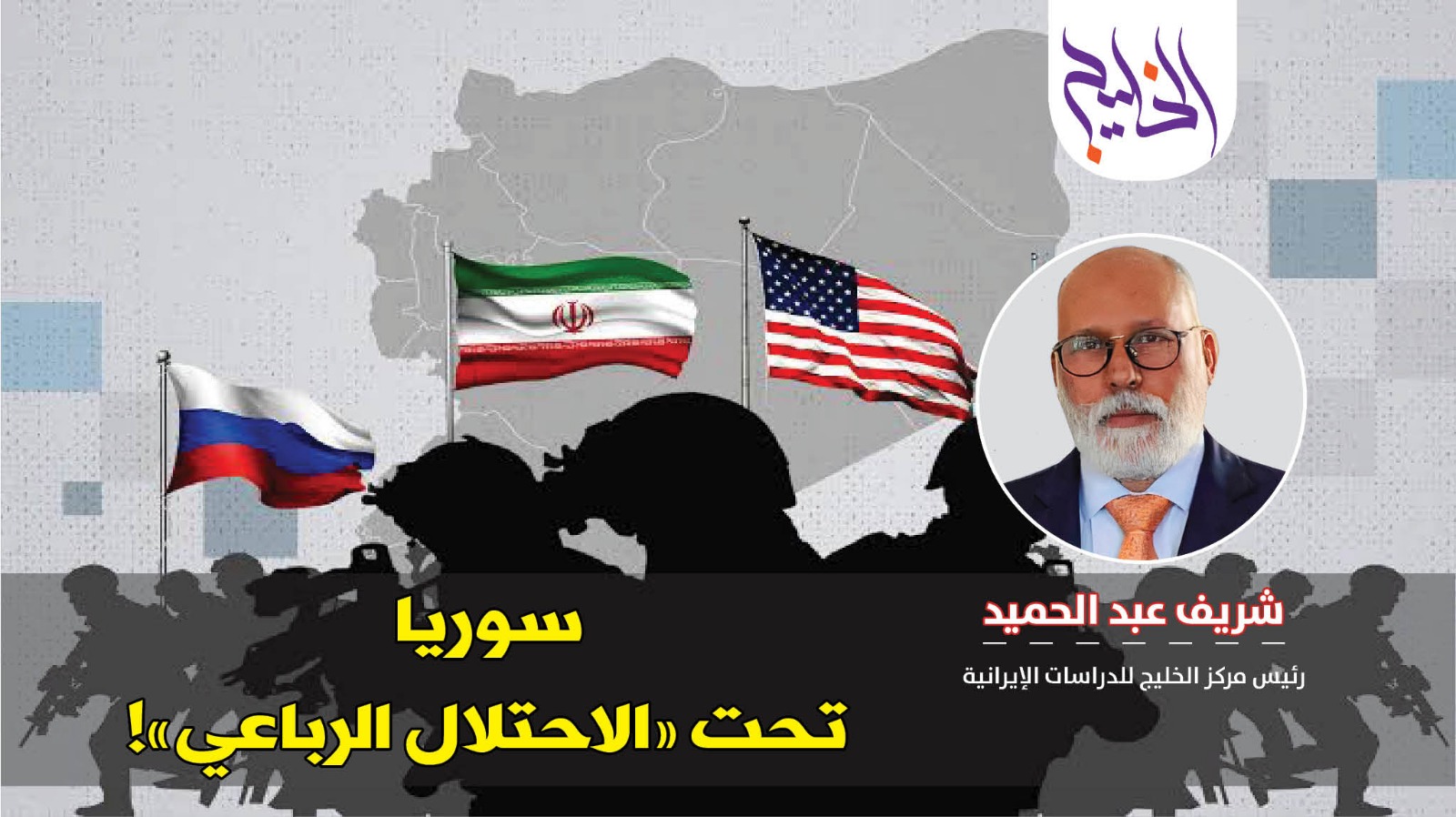 الخليج

شريف عبد الحميد

رئيس مركز الخليج للدراسات الإيرانية

سوريا

تحت «الاحتلال الرباعي»!